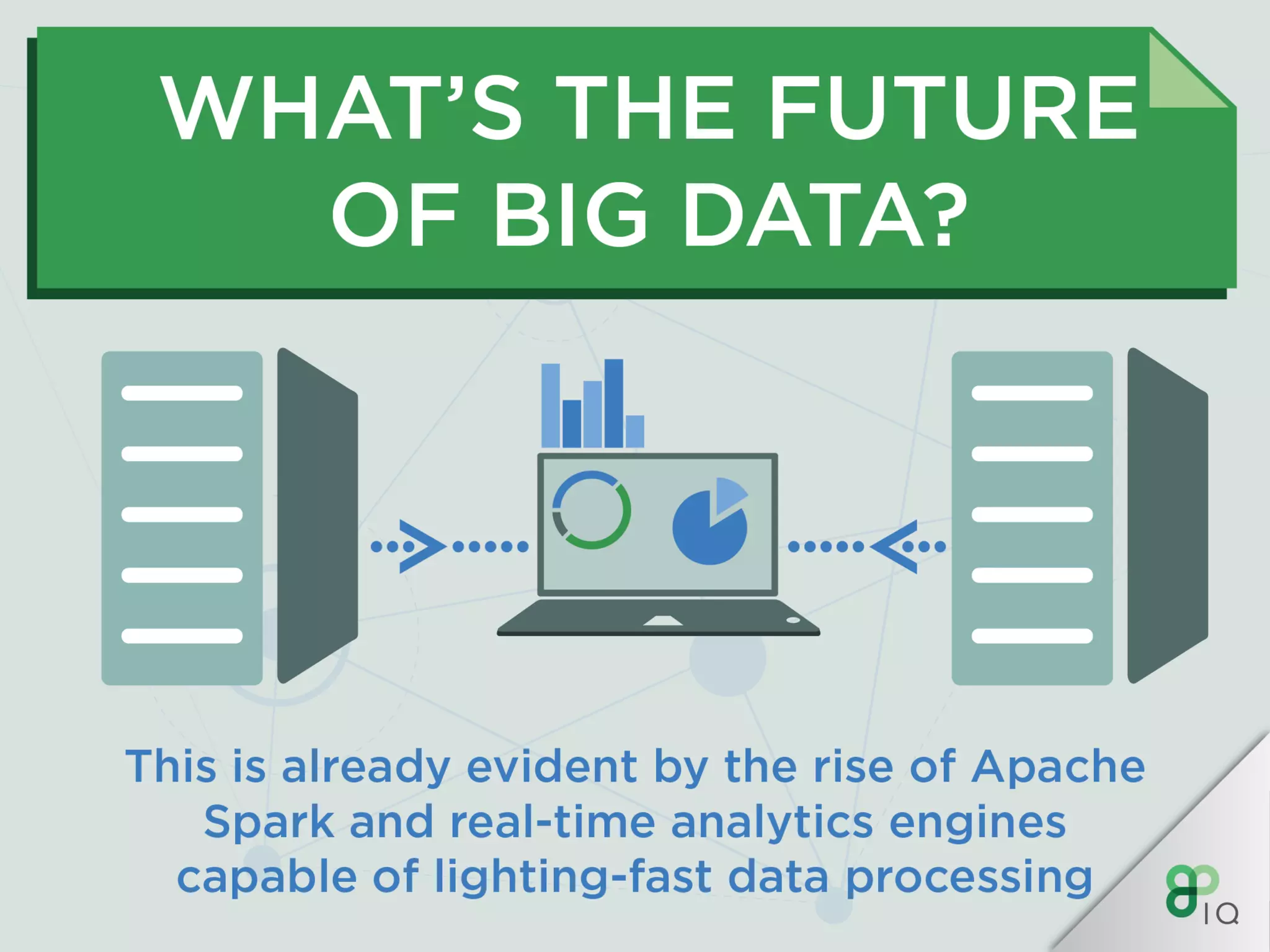 WHAT'S THE FUTURE OF BIG DATA?

This is already evident by the rise of Apache Spark and real-time analytics engines capable of lighting-fast data processing

IQ